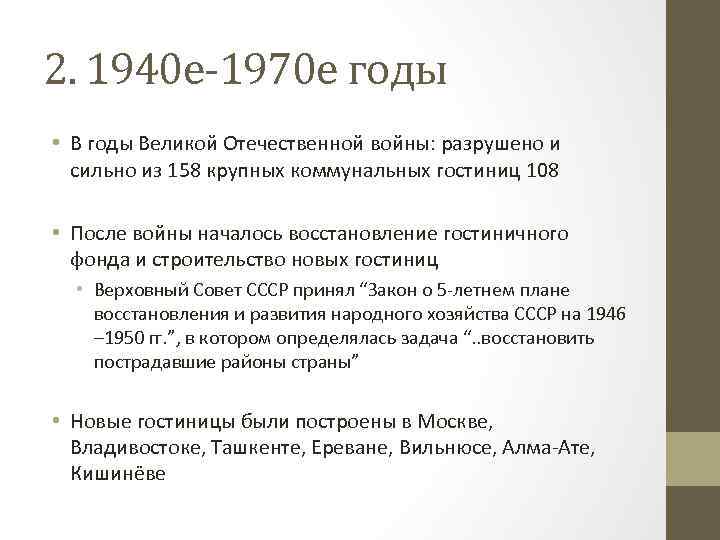 2. 1940е-1970е годы

• В годы Великой Отечественной войны: разрушено и сильно из 158 крупных коммунальных гостиниц 108

• После войны началось восстановление гостиничного фонда и строительство новых гостиниц
  • Верховный Совет СССР принял “Закон о 5-летнем плане восстановления и развития народного хозяйства СССР на 1946 –1950 гг.”, в котором определялась задача “..восстановить пострадавшие районы страны”

• Новые гостиницы были построены в Москве, Владивостоке, Ташкенте, Ереване, Вильнюсе, Алма-Ате, Кишинёве